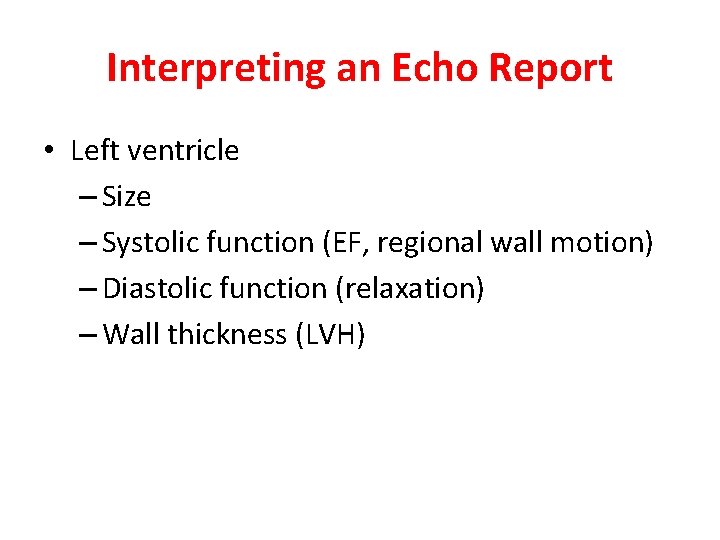 Interpreting an Echo Report

• Left ventricle
– Size
– Systolic function (EF, regional wall motion)
– Diastolic function (relaxation)
– Wall thickness (LVH)